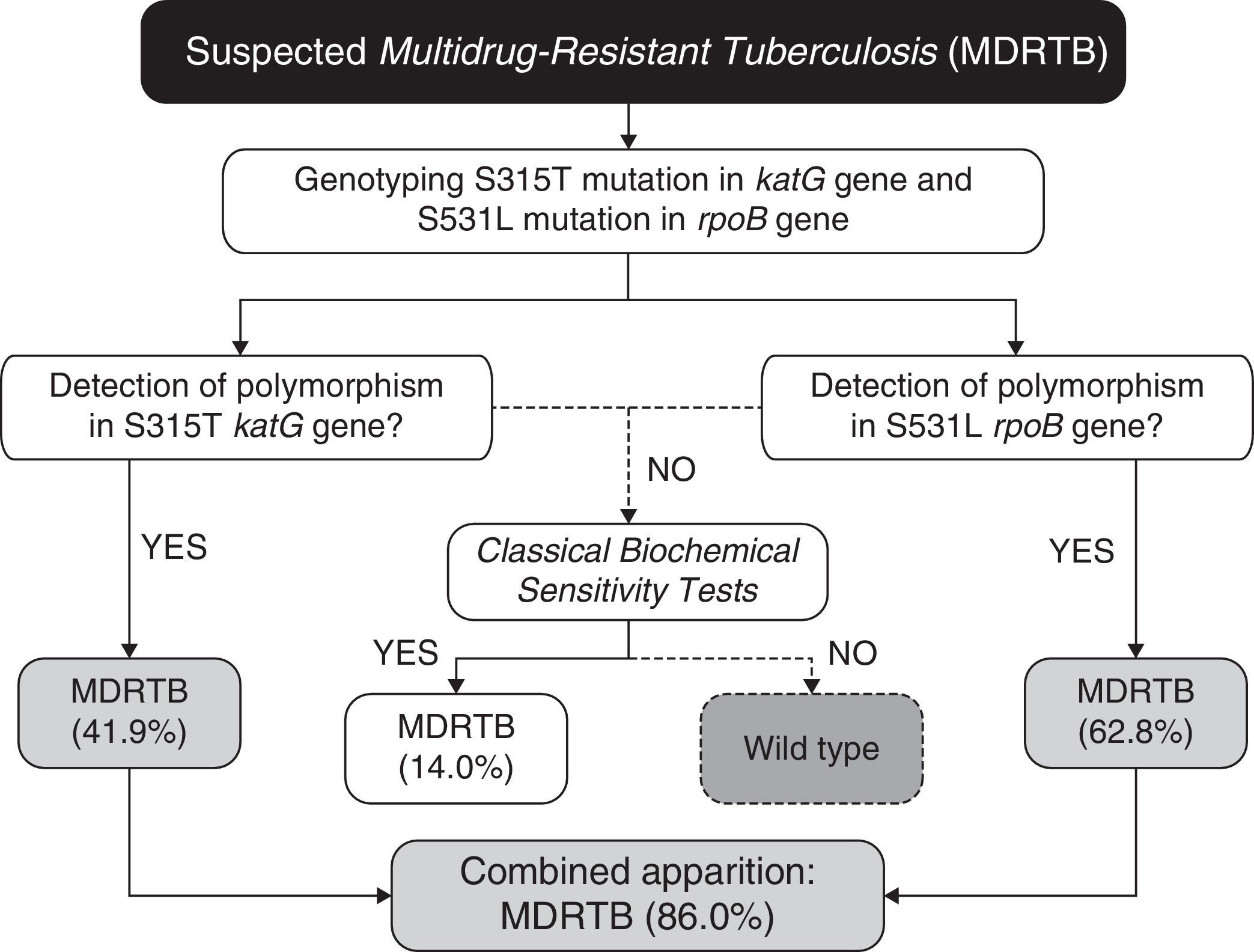 Suspected Multidrug-Resistant Tuberculosis (MDRTB)

Genotyping S315T mutation in katG gene and S531L mutation in rpoB gene

Detection of polymorphism in S315T katG gene?

Detection of polymorphism in S531L rpoB gene?

NO

YES

Classical Biochemical Sensitivity Tests

YES

YES

NO

MDRTB (41.9%)

MDRTB (14.0%)

Wild type

MDRTB (62.8%)

Combined apparition: MDRTB (86.0%)